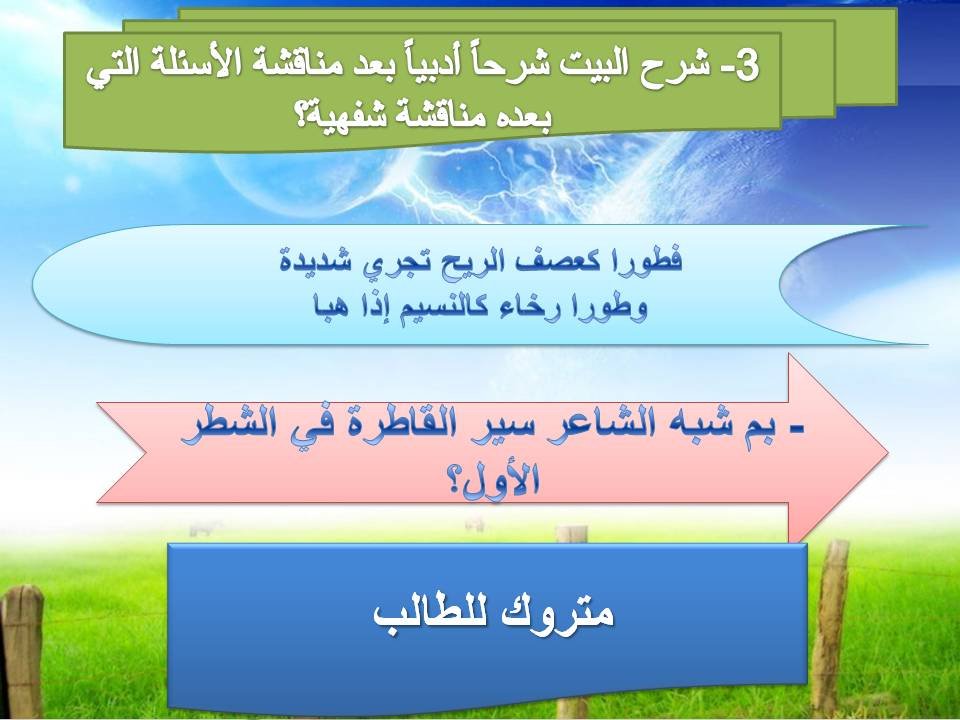 3- شرح البيت شرحاً أدبياً بعد مناقشة الأسئلة التي بعده مناقشة شفهية؟

فطورا كعصف الريح تجري شديدة
وطورا رخاء كالنسيم إذا هبا

- بم شبه الشاعر سير القاطرة في الشطر الأول؟

متروك للطالب